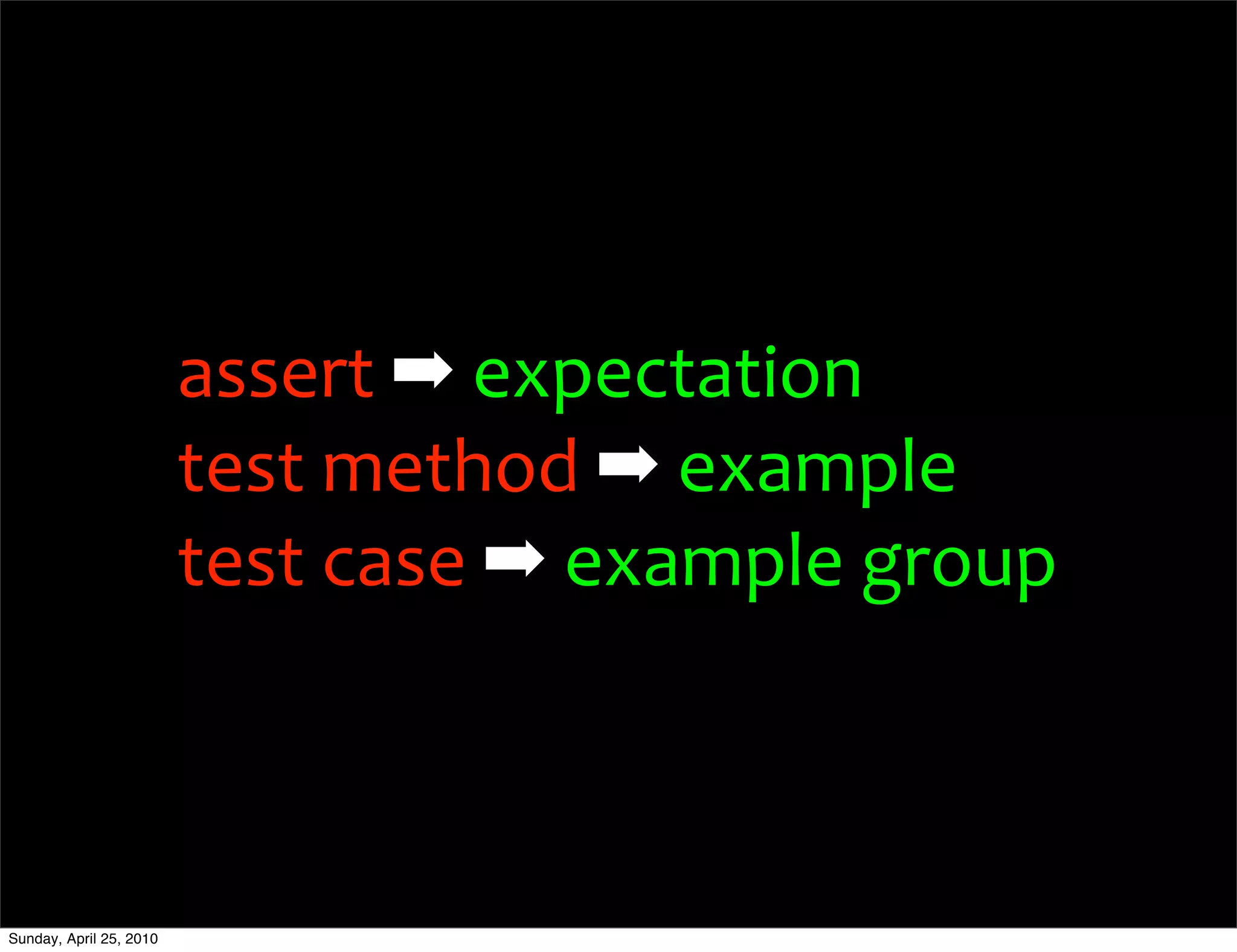 assert ➡ expectation
test method ➡ example
test case ➡ example group

Sunday, April 25, 2010